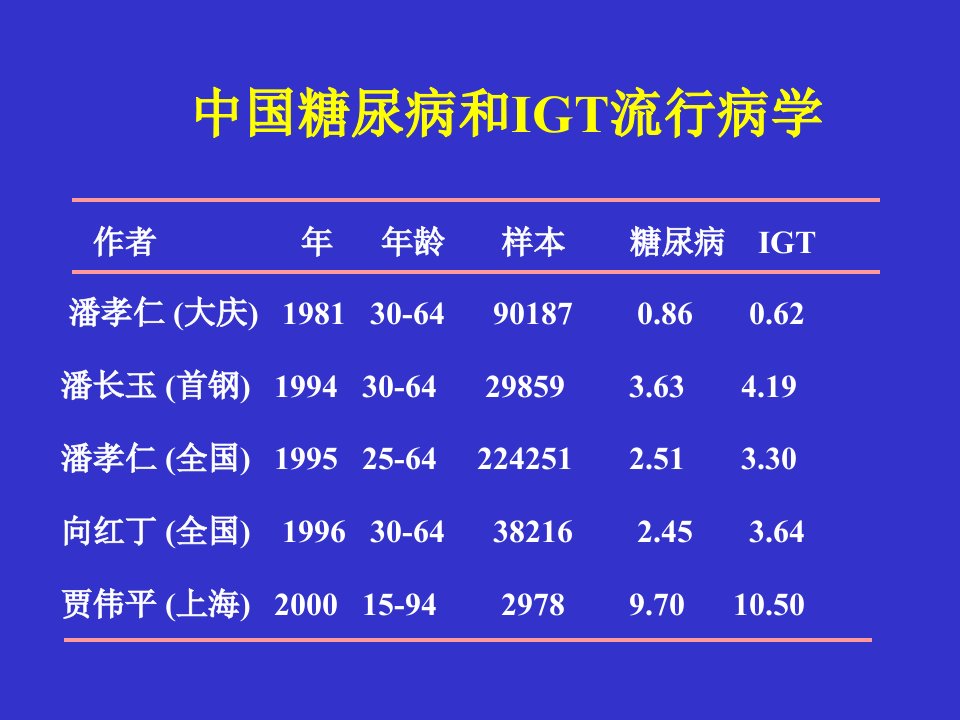 中国糖尿病和IGT流行病学

| 作者 | 年 | 年龄 | 样本 | 糖尿病 | IGT |
|---|---|---|---|---|---|
| 潘孝仁 (大庆) | 1981 | 30-64 | 90187 | 0.86 | 0.62 |
| 潘长玉 (首钢) | 1994 | 30-64 | 29859 | 3.63 | 4.19 |
| 潘孝仁 (全国) | 1995 | 25-64 | 224251 | 2.51 | 3.30 |
| 向红丁 (全国) | 1996 | 30-64 | 38216 | 2.45 | 3.64 |
| 贾伟平 (上海) | 2000 | 15-94 | 2978 | 9.70 | 10.50 |